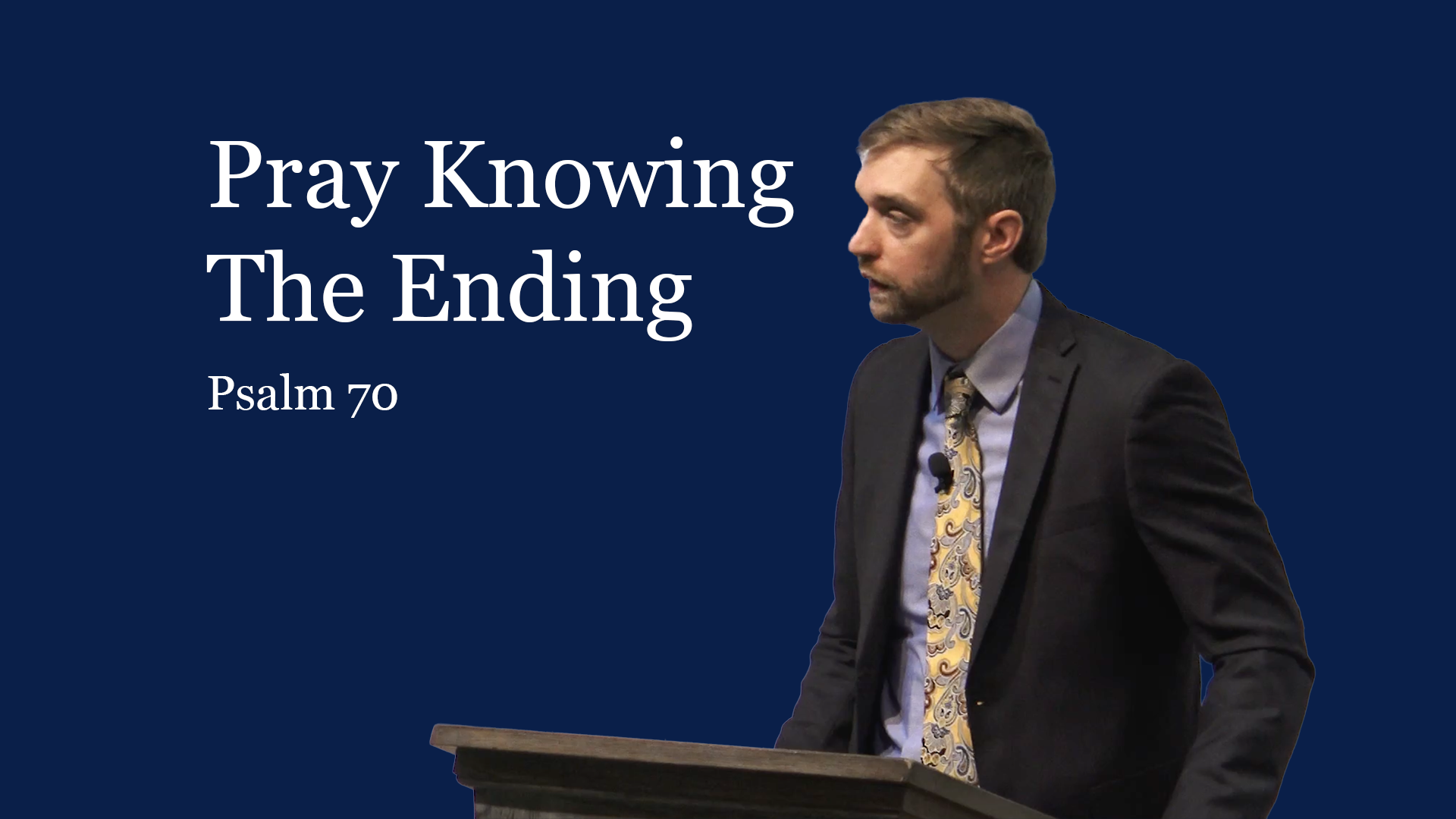 Pray Knowing The Ending

Psalm 70